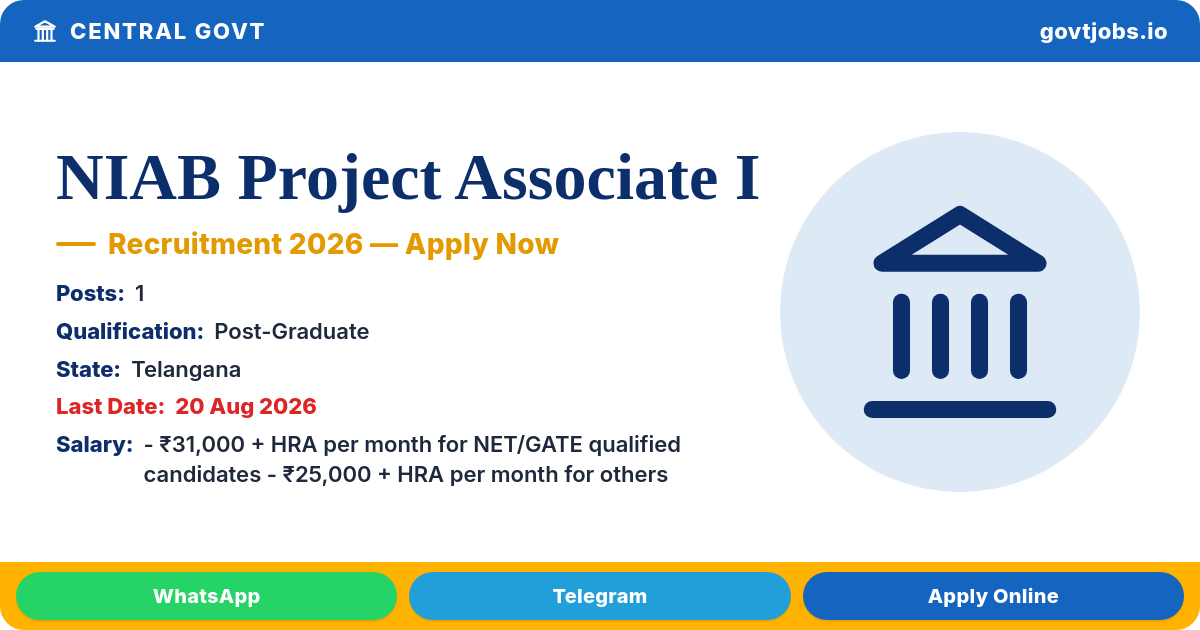 CENTRAL GOVT

govtjobs.io

NIAB Project Associate I

— Recruitment 2026 — Apply Now

Posts: 1

Qualification: Post-Graduate

State: Telangana

Last Date: 20 Aug 2026

Salary: - ₹31,000 + HRA per month for NET/GATE qualified candidates - ₹25,000 + HRA per month for others

WhatsApp

Telegram

Apply Online